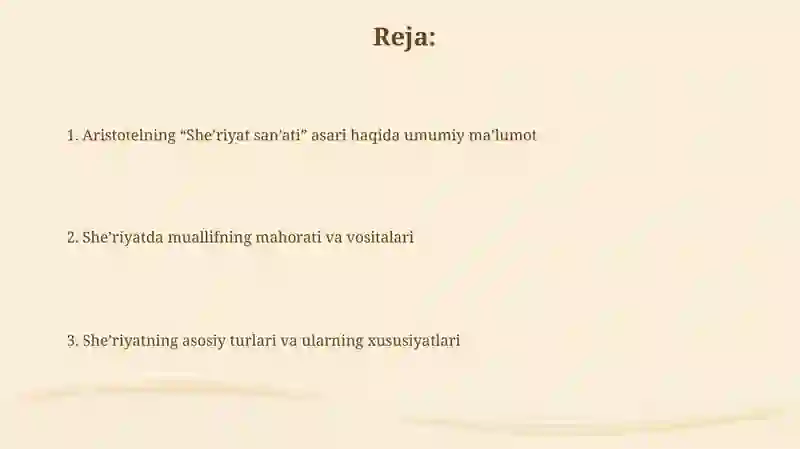 Reja:

1. Aristotelning “She’riyat san’ati” asari haqida umumiy ma’lumot

2. She’riyatda muallifning mahorati va vositalari

3. She’riyatning asosiy turlari va ularning xususiyatlari